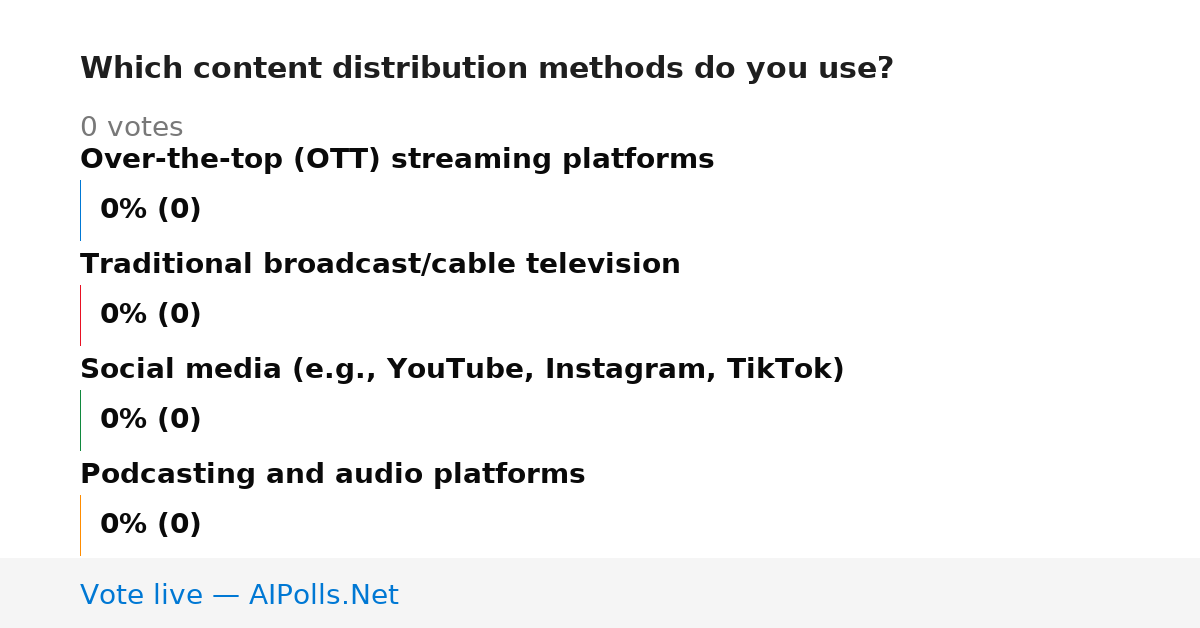 Which content distribution methods do you use?

0 votes

Over-the-top (OTT) streaming platforms

0% (0)

Traditional broadcast/cable television

0% (0)

Social media (e.g., YouTube, Instagram, TikTok)

0% (0)

Podcasting and audio platforms

0% (0)

Vote live — AIPolls.Net